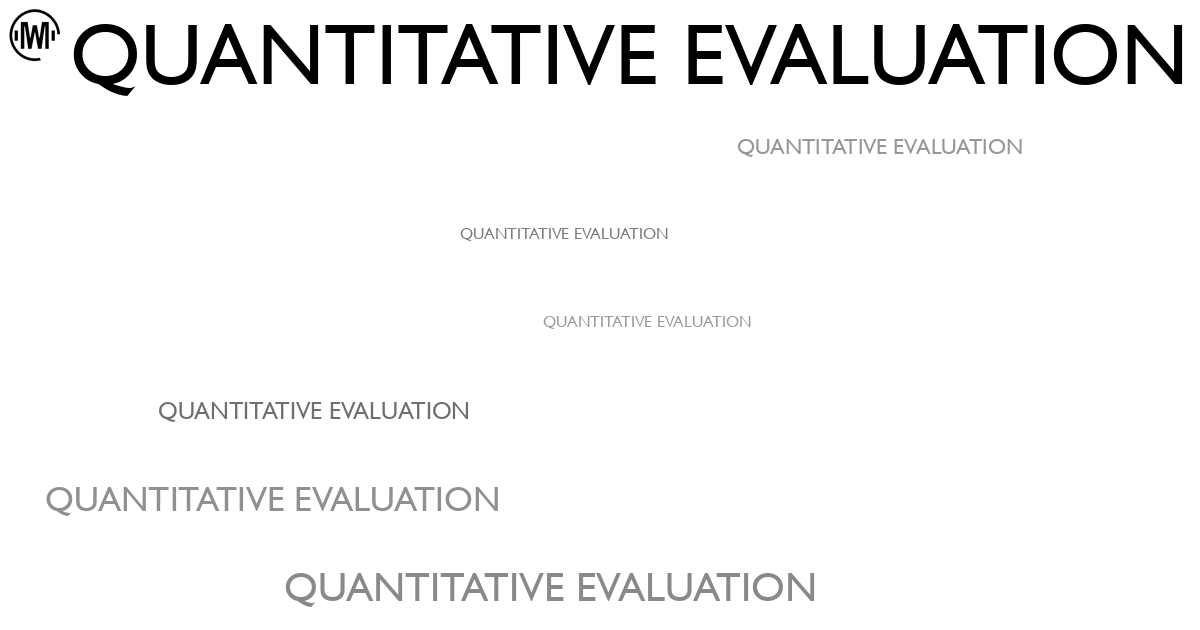 QUANTITATIVE EVALUATION

QUANTITATIVE EVALUATION

QUANTITATIVE EVALUATION

QUANTITATIVE EVALUATION

QUANTITATIVE EVALUATION

QUANTITATIVE EVALUATION

QUANTITATIVE EVALUATION